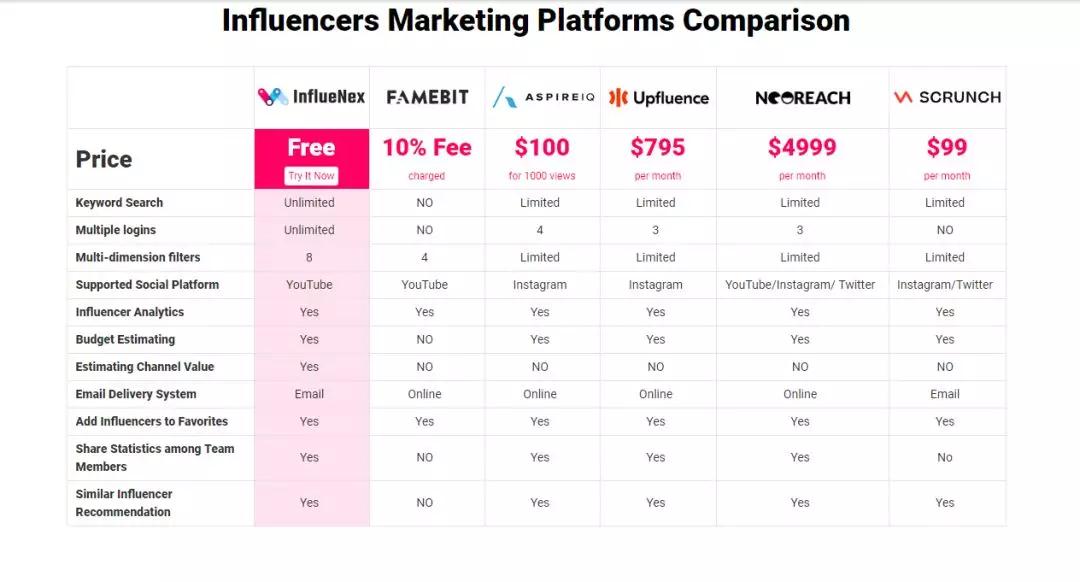 Influencers Marketing Platforms Comparison

| | InflueNex | FAMEBIT | ASPIREIQ | Upfluence | NEOREACH | SCRUNCH |
|---|---|---|---|---|---|---|
| Price | Free Try It Now | 10% Fee charged | $100 for 1000 views | $795 per month | $4999 per month | $99 per month |
| Keyword Search | Unlimited | NO | Limited | Limited | Limited | Limited |
| Multiple logins | Unlimited | NO | 4 | 3 | 3 | NO |
| Multi-dimension filters | 8 | 4 | Limited | Limited | Limited | Limited |
| Supported Social Platform | YouTube | YouTube | Instagram | Instagram | YouTube/Instagram/ Twitter | Instagram/Twitter |
| Influencer Analytics | Yes | Yes | Yes | Yes | Yes | Yes |
| Budget Estimating | Yes | NO | Yes | Yes | Yes | Yes |
| Estimating Channel Value | Yes | NO | NO | NO | NO | NO |
| Email Delivery System | Email | Online | Online | Online | Online | Email |
| Add Influencers to Favorites | Yes | Yes | Yes | Yes | Yes | Yes |
| Share Statistics among Team Members | Yes | NO | Yes | Yes | Yes | No |
| Similar Influencer Recommendation | Yes | NO | Yes | Yes | Yes | Yes |